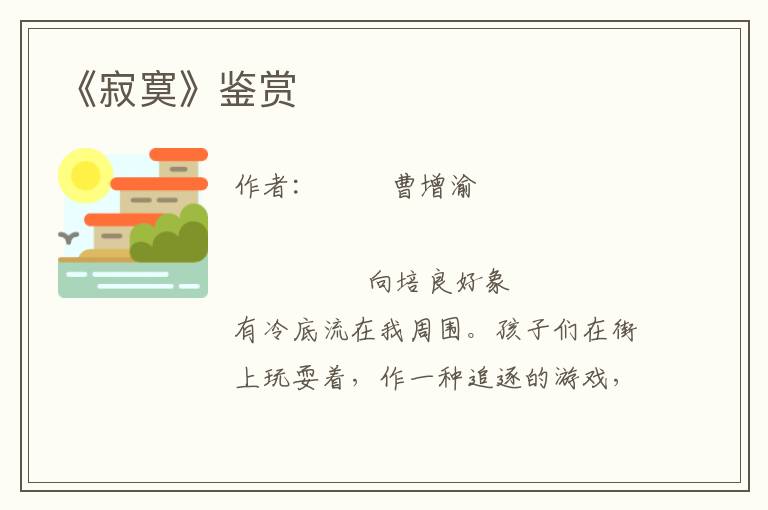 《寂寞》鉴赏

作者：　　曹增渝

向培良好象

有冷底流在我周围。孩子们在街上玩耍着，作一种追逐的游戏，